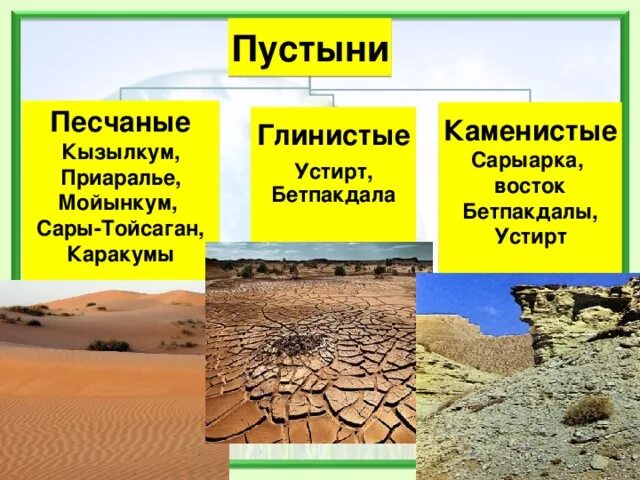 Пустыни

Песчаные
Кызылкум,
Приаралье,
Мойынкум,
Сары-Тойсаган,
Каракумы

Глинистые
Устирт,
Бетпакдала

Каменистые
Сарыарка,
восток
Бетпакдалы,
Устирт